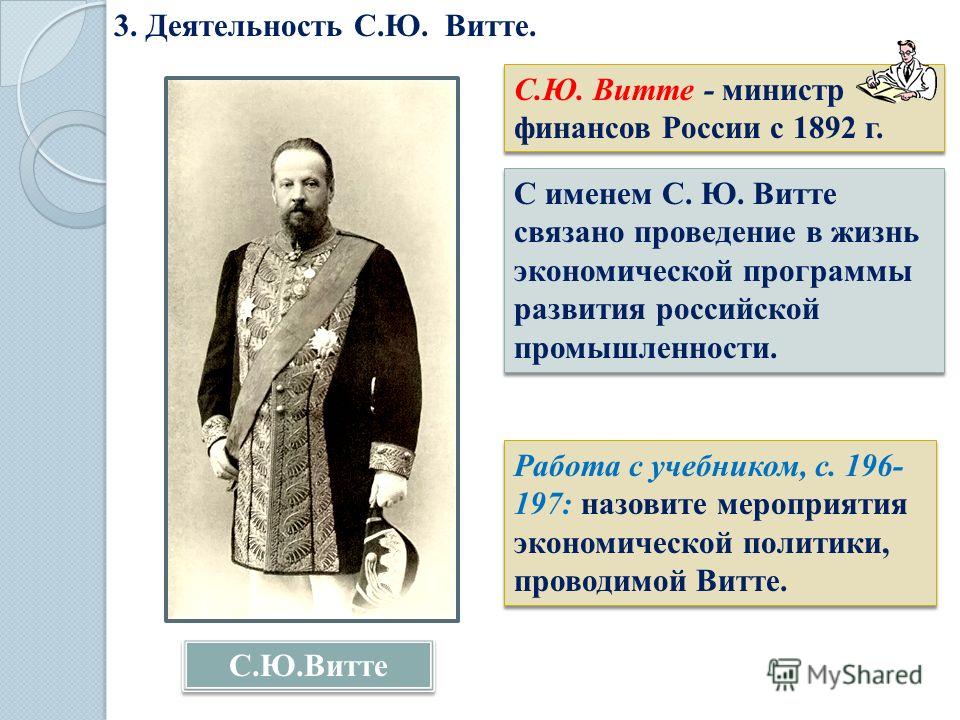 3. Деятельность С.Ю. Витте.

С.Ю. Витте - министр финансов России с 1892 г.

С именем С. Ю. Витте связано проведение в жизнь экономической программы развития российской промышленности.

Работа с учебником, с. 196-197: назовите мероприятия экономической политики, проводимой Витте.

С.Ю.Витте

MyShared